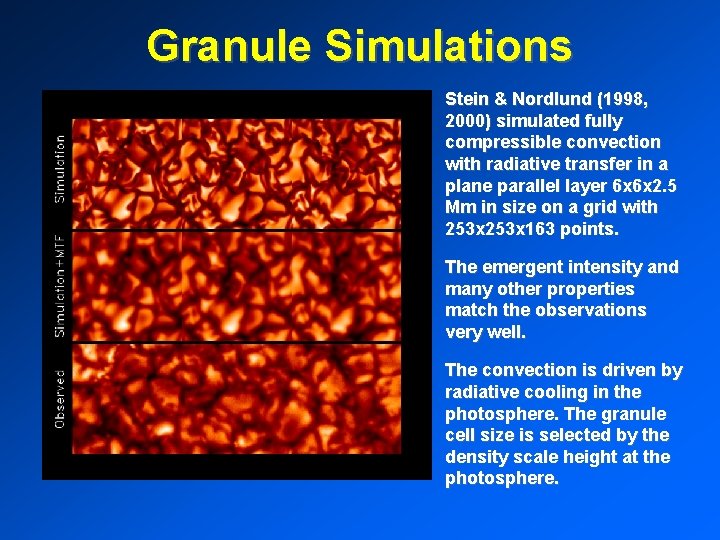 Granule Simulations

Simulation

Simulation+MTF

Observed

Stein & Nordlund (1998, 2000) simulated fully compressible convection with radiative transfer in a plane parallel layer 6x6x2.5 Mm in size on a grid with 253x253x163 points.

The emergent intensity and many other properties match the observations very well.

The convection is driven by radiative cooling in the photosphere. The granule cell size is selected by the density scale height at the photosphere.